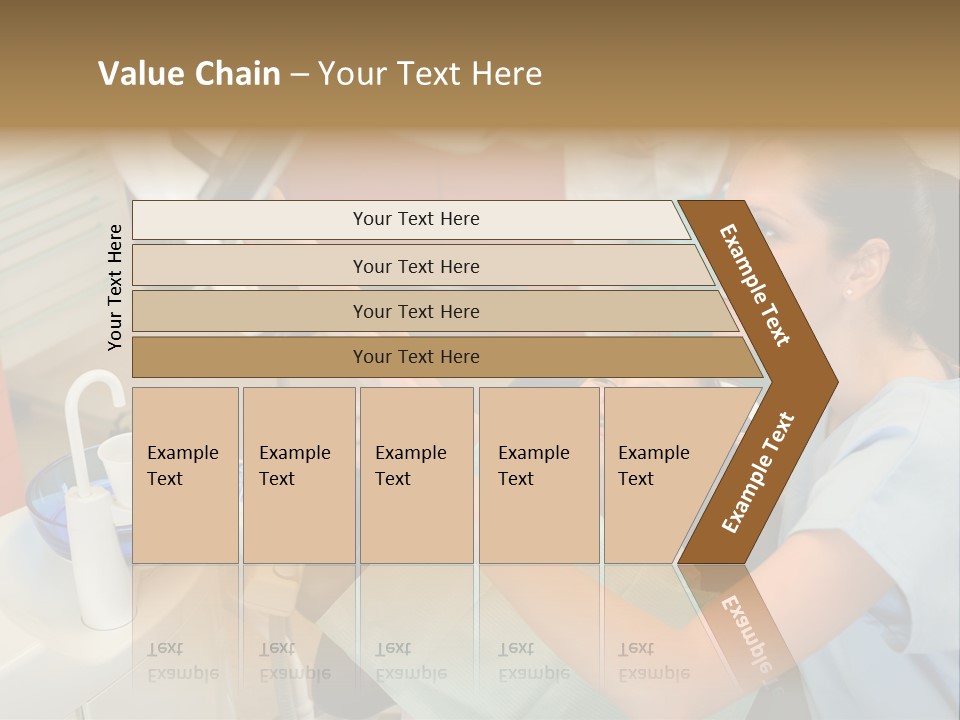 Value Chain – Your Text Here

Your Text Here

Your Text Here

Your Text Here

Your Text Here

Your Text Here

Example Text

Example Text

Example Text

Example Text

Example Text

Example Text

Example Text